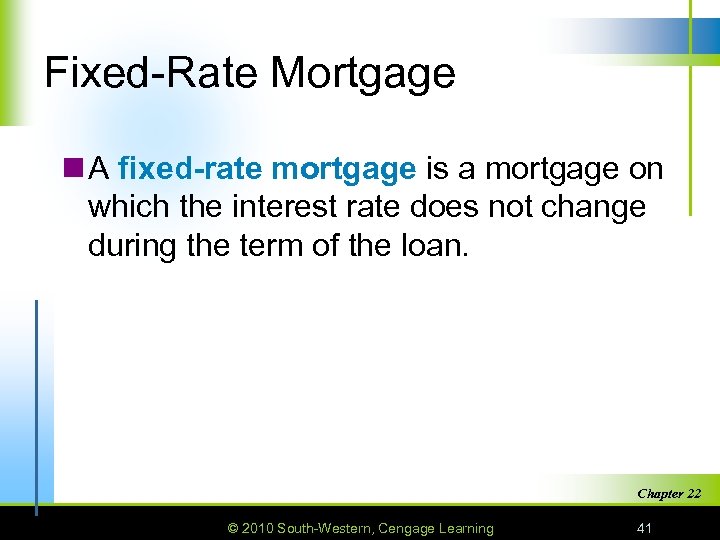 Fixed-Rate Mortgage

A fixed-rate mortgage is a mortgage on which the interest rate does not change during the term of the loan.

Chapter 22

© 2010 South-Western, Cengage Learning

41